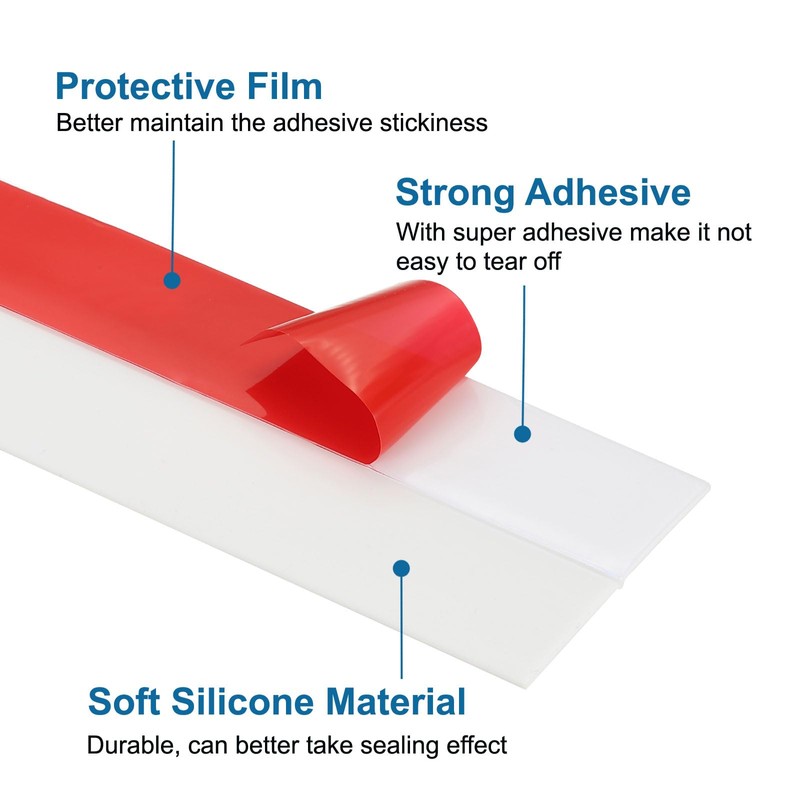 Protective Film
Better maintain the adhesive stickiness

Strong Adhesive
With super adhesive make it not easy to tear off

Soft Silicone Material
Durable, can better take sealing effect